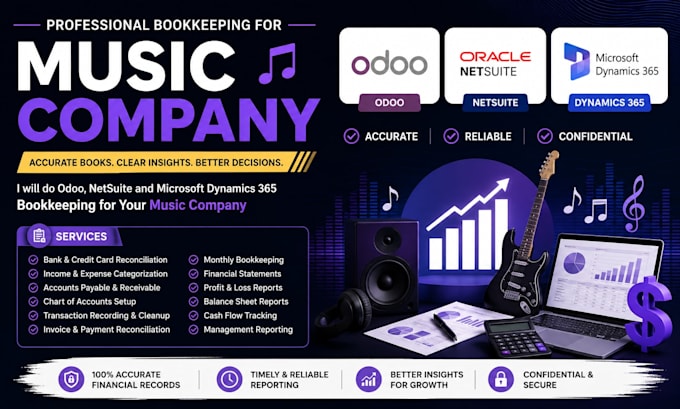 PROFESSIONAL BOOKKEEPING FOR

MUSIC COMPANY

ACCURATE BOOKS. CLEAR INSIGHTS. BETTER DECISIONS.

I will do Odoo, NetSuite and Microsoft Dynamics 365 Bookkeeping for Your Music Company

odoo
ODOO

ORACLE NETSUITE
NETSUITE

Microsoft Dynamics 365
DYNAMICS 365

ACCURATE | RELIABLE | CONFIDENTIAL

SERVICES

Bank & Credit Card Reconciliation
Income & Expense Categorization
Accounts Payable & Receivable
Chart of Accounts Setup
Transaction Recording & Cleanup
Invoice & Payment Reconciliation

Monthly Bookkeeping
Financial Statements
Profit & Loss Reports
Balance Sheet Reports
Cash Flow Tracking
Management Reporting

100% ACCURATE FINANCIAL RECORDS

TIMELY & RELIABLE REPORTING

BETTER INSIGHTS FOR GROWTH

CONFIDENTIAL & SECURE